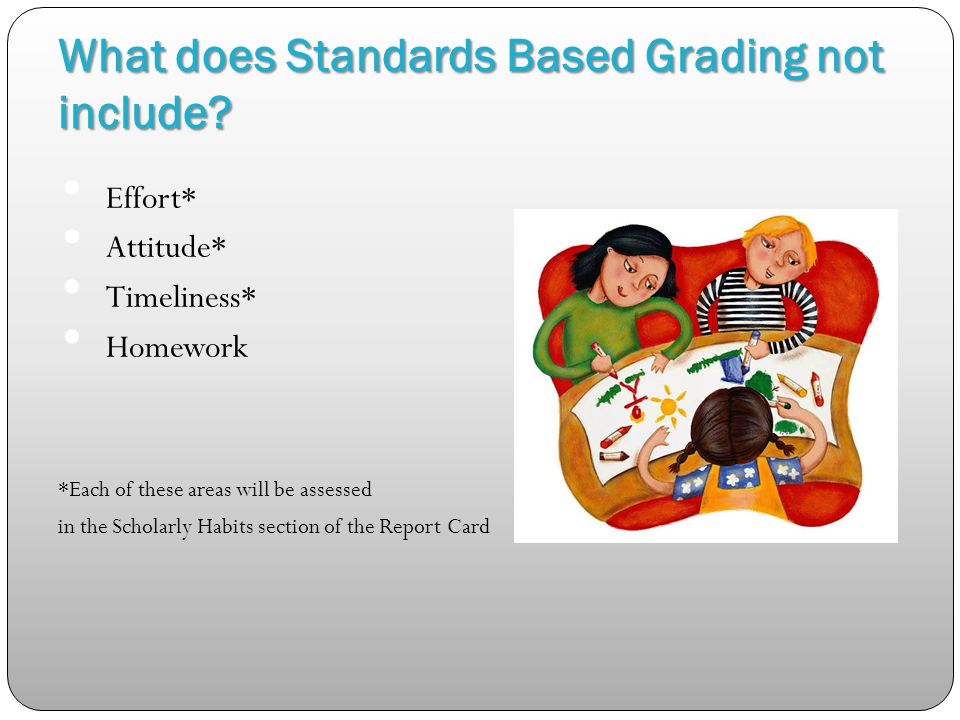 What does Standards Based Grading not include?

- Effort*
- Attitude*
- Timeliness*
- Homework

*Each of these areas will be assessed
in the Scholarly Habits section of the Report Card